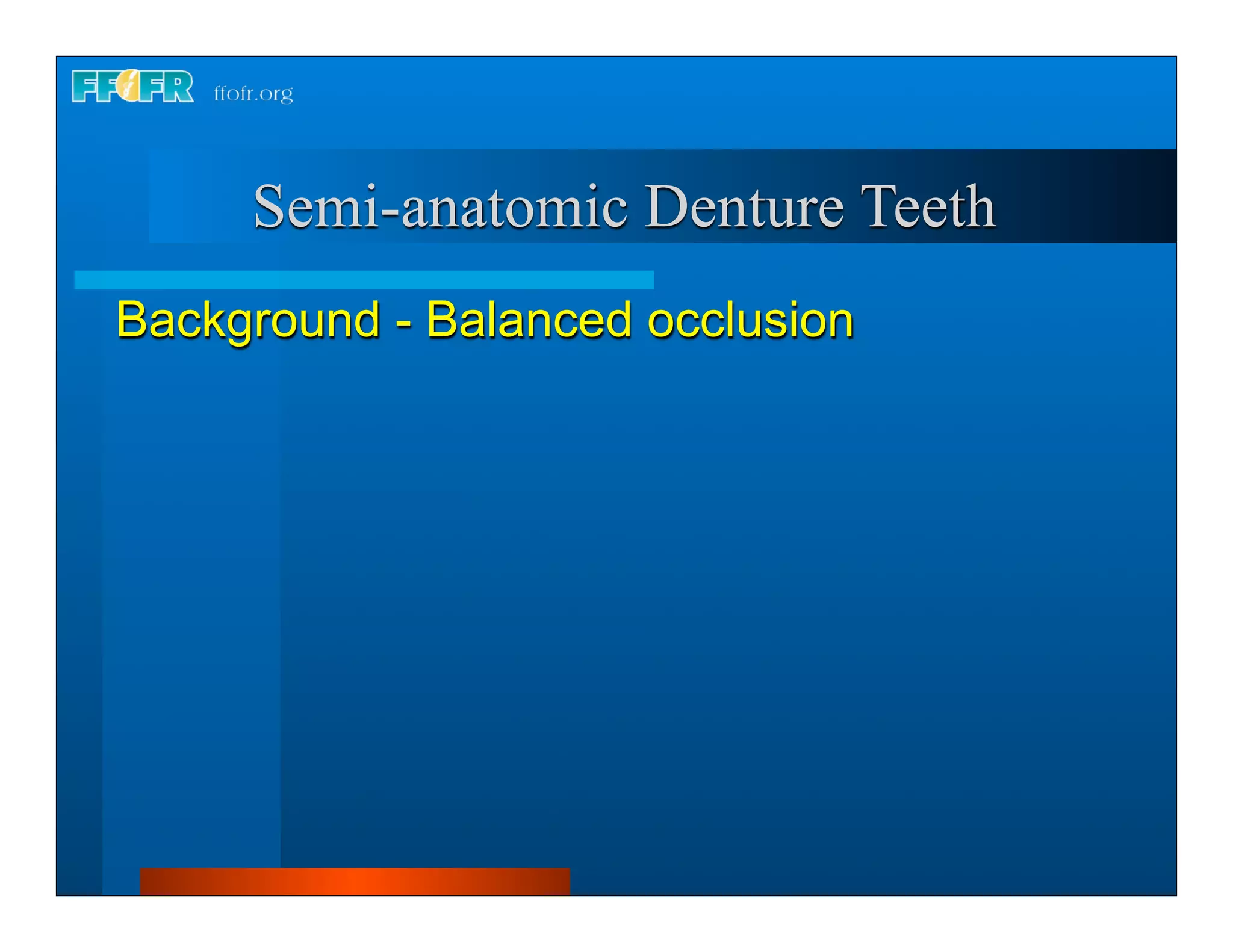 FFOFR ffofr.org

Semi-anatomic Denture Teeth

Background - Balanced occlusion